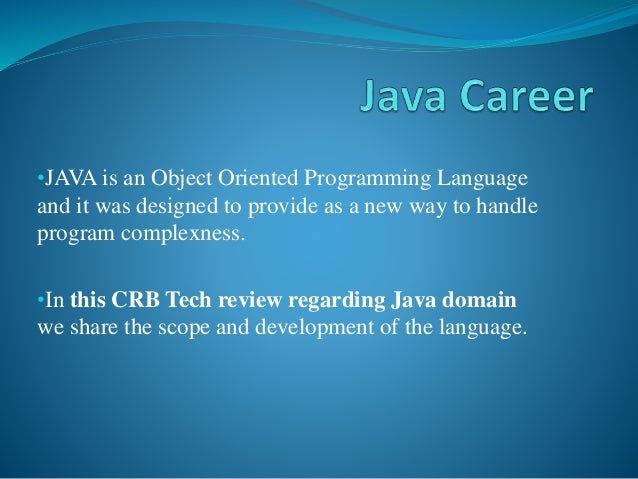 Java Career

•JAVA is an Object Oriented Programming Language and it was designed to provide as a new way to handle program complexness.

•In this CRB Tech review regarding Java domain we share the scope and development of the language.